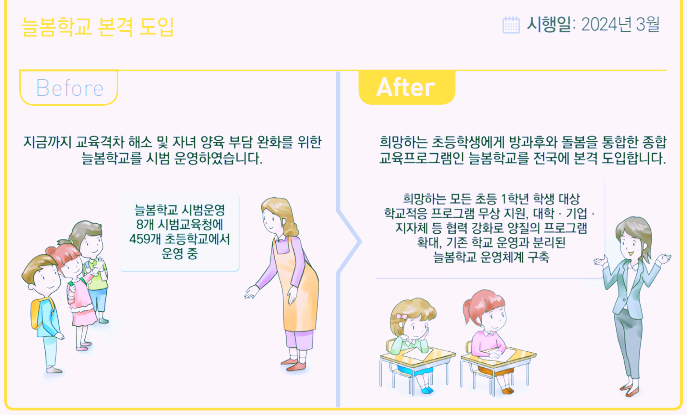 늘봄학교 본격 도입

시행일: 2024년 3월

Before

지금까지 교육격차 해소 및 자녀 양육 부담 완화를 위한 늘봄학교를 시범 운영하였습니다.

늘봄학교 시범운영 8개 시범교육청에 459개 초등학교에서 운영 중

After

희망하는 초등학생에게 방과후와 돌봄을 통합한 종합 교육프로그램인 늘봄학교를 전국에 본격 도입합니다.

희망하는 모든 초등 1학년 학생 대상 학교적응 프로그램 무상 지원, 대학 · 기업 · 지자체 등 협력 강화로 양질의 프로그램 확대, 기존 학교 운영과 분리된 늘봄학교 운영체계 구축